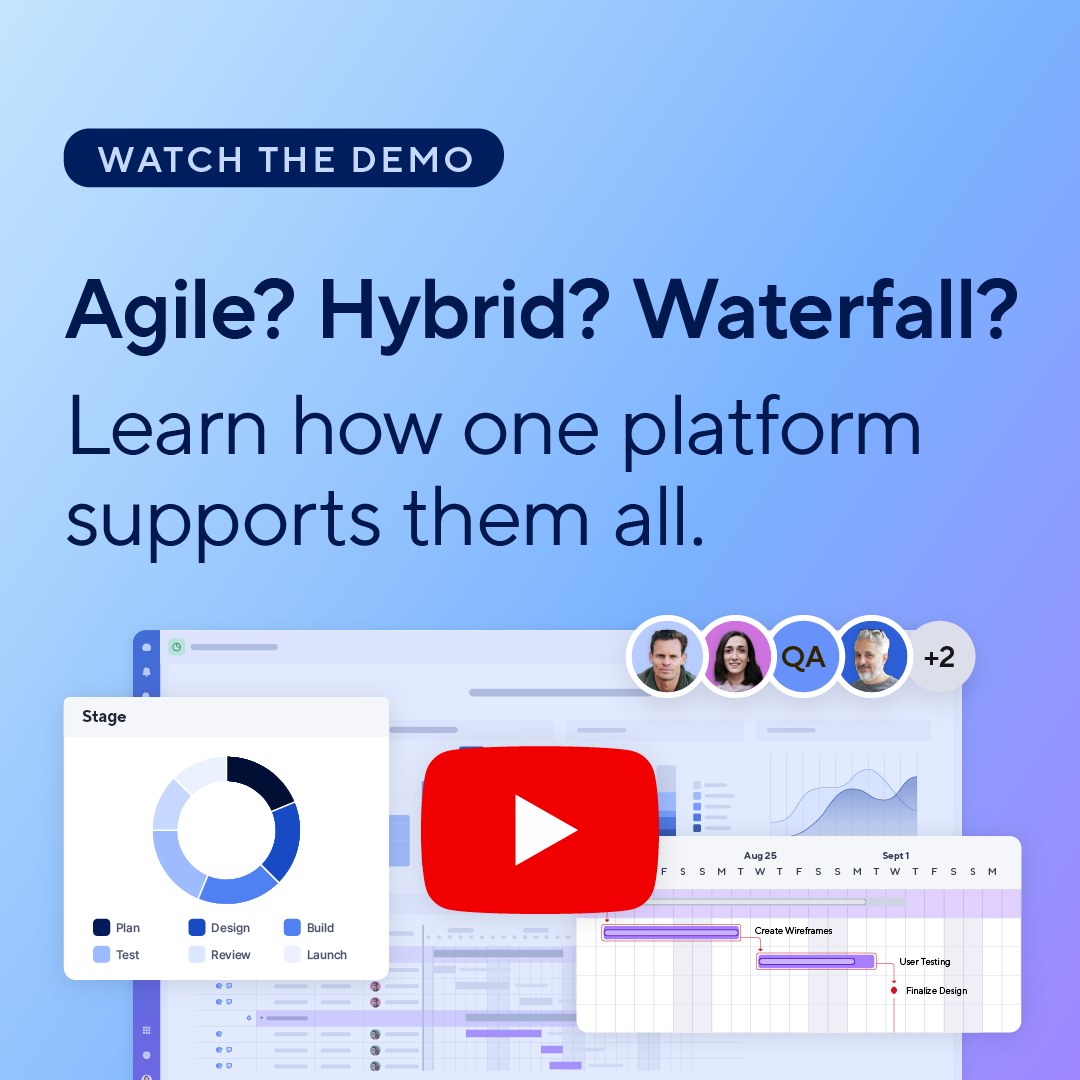 WATCH THE DEMO

Agile? Hybrid? Waterfall?

Learn how one platform supports them all.

QA +2

Stage

Plan Design Build
Test Review Launch

Aug 25 Sept 1
F S S M T W T F S S M T W T F S S M

Create Wireframes
User Testing
Finalize Design